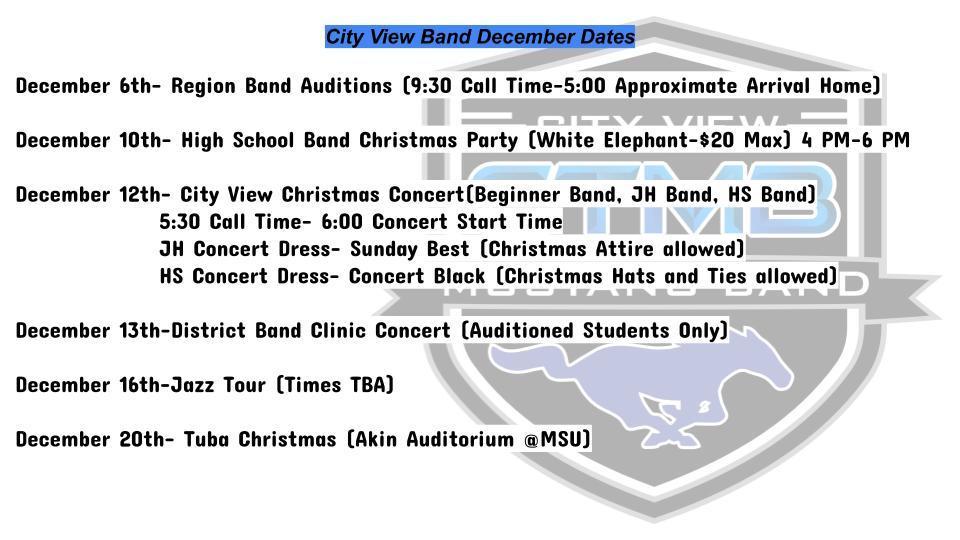 City View Band December Dates

December 6th- Region Band Auditions (9:30 Call Time-5:00 Approximate Arrival Home)

December 10th- High School Band Christmas Party (White Elephant-$20 Max) 4 PM-6 PM

December 12th- City View Christmas Concert(Beginner Band, JH Band, HS Band)
5:30 Call Time- 6:00 Concert Start Time
JH Concert Dress- Sunday Best (Christmas Attire allowed)
HS Concert Dress- Concert Black (Christmas Hats and Ties allowed)

December 13th-District Band Clinic Concert (Auditioned Students Only)

December 16th-Jazz Tour (Times TBA)

December 20th- Tuba Christmas (Akin Auditorium @MSU)

CITY VIEW
CTMB
MUSTANG BAND